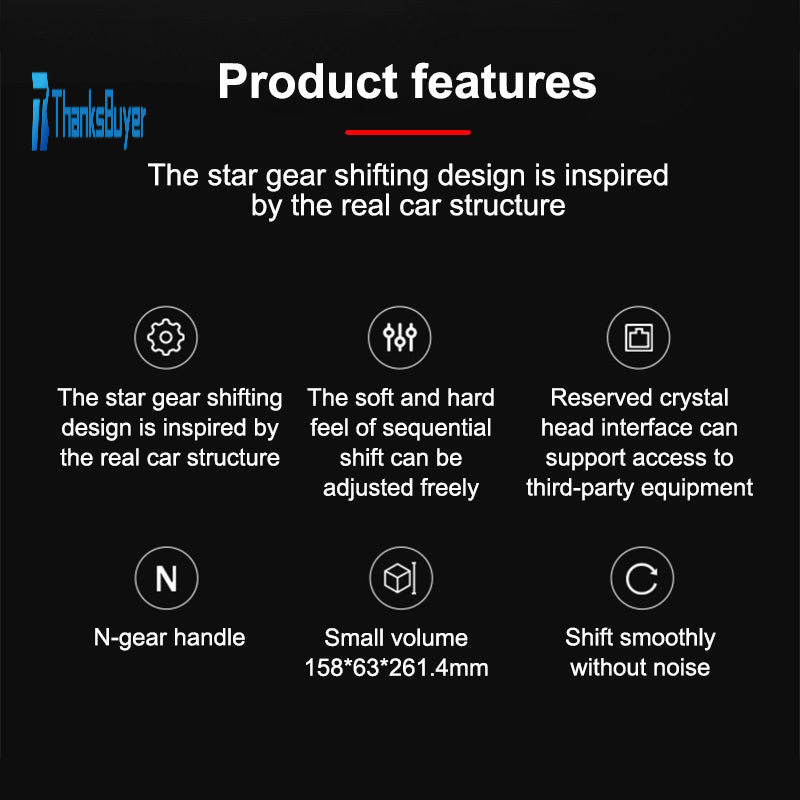 ThanksBuyer

Product features

The star gear shifting design is inspired by the real car structure

The star gear shifting design is inspired by the real car structure

The soft and hard feel of sequential shift can be adjusted freely

Reserved crystal head interface can support access to third-party equipment

N

N-gear handle

Small volume 158*63*261.4mm

Shift smoothly without noise